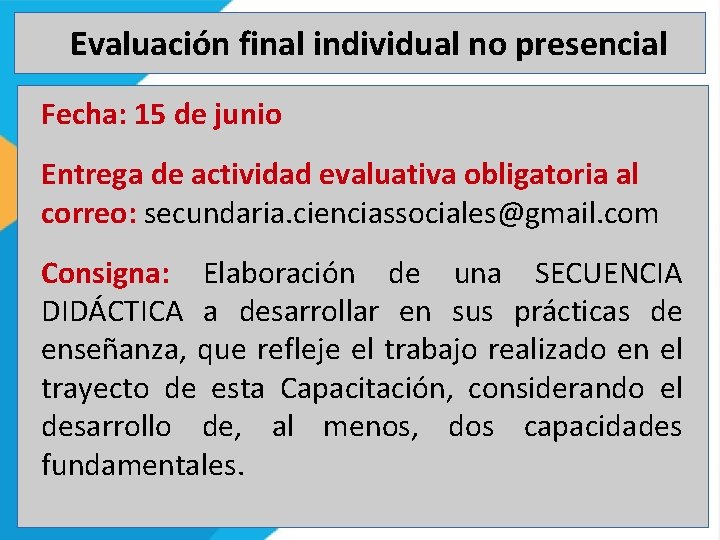 Evaluación final individual no presencial

Fecha: 15 de junio

Entrega de actividad evaluativa obligatoria al correo: secundaria.cienciassociales@gmail.com

Consigna: Elaboración de una SECUENCIA DIDÁCTICA a desarrollar en sus prácticas de enseñanza, que refleje el trabajo realizado en el trayecto de esta Capacitación, considerando el desarrollo de, al menos, dos capacidades fundamentales.